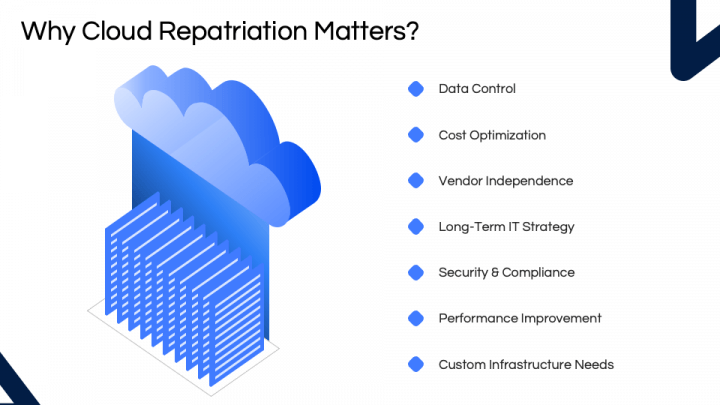 Why Cloud Repatriation Matters?

Data Control

Cost Optimization

Vendor Independence

Long-Term IT Strategy

Security & Compliance

Performance Improvement

Custom Infrastructure Needs